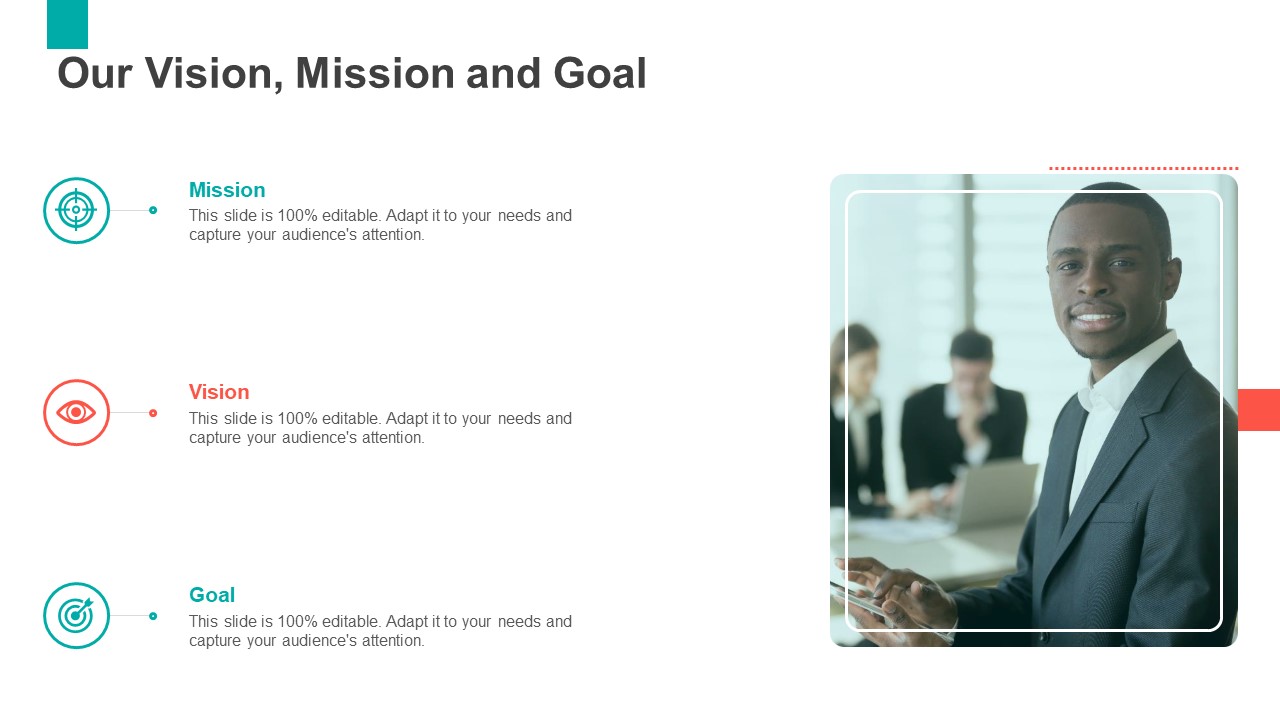 Our Vision, Mission and Goal

Mission
This slide is 100% editable. Adapt it to your needs and capture your audience's attention.

Vision
This slide is 100% editable. Adapt it to your needs and capture your audience's attention.

Goal
This slide is 100% editable. Adapt it to your needs and capture your audience's attention.